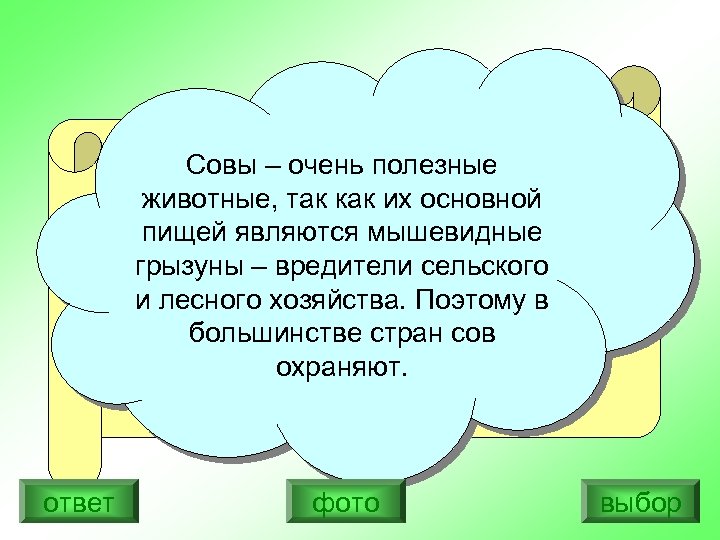 Совы – очень полезные животные, так как их основной пищей являются мышевидные грызуны – вредители сельского и лесного хозяйства. Поэтому в большинстве стран сов охраняют.

ответ

фото

выбор